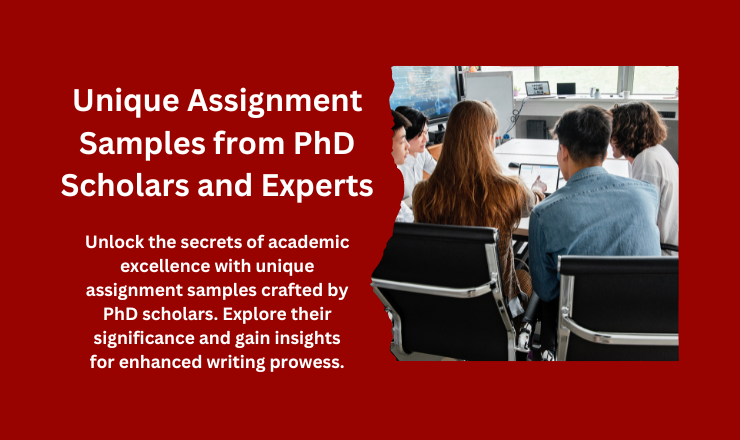 Unique Assignment Samples from PhD Scholars and Experts

Unlock the secrets of academic excellence with unique assignment samples crafted by PhD scholars. Explore their significance and gain insights for enhanced writing prowess.